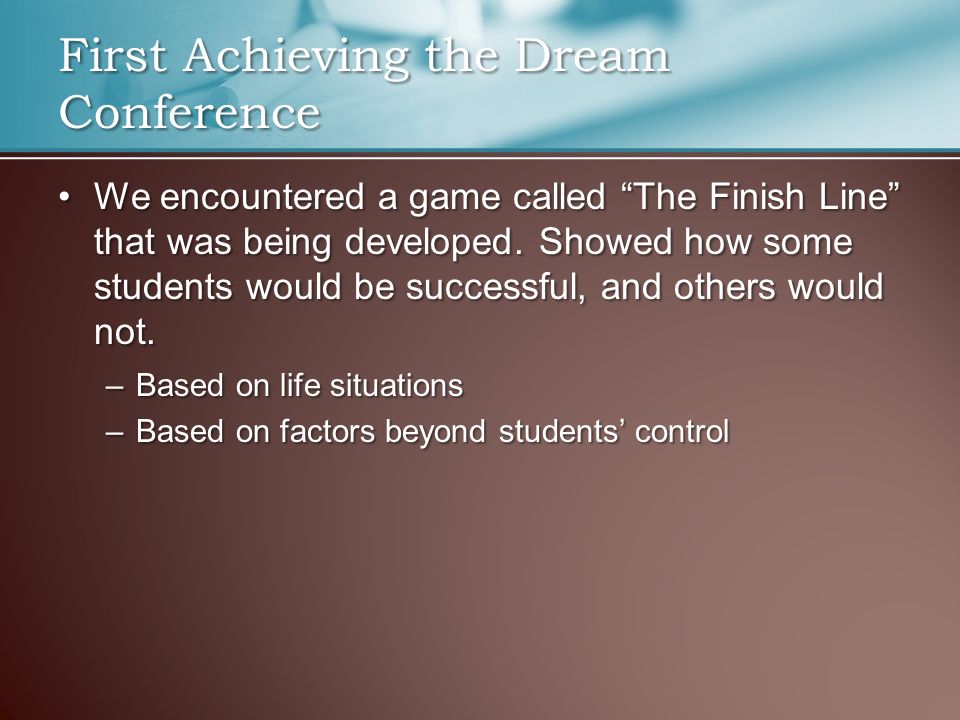 First Achieving the Dream Conference

• We encountered a game called “The Finish Line” that was being developed. Showed how some students would be successful, and others would not.

– Based on life situations

– Based on factors beyond students’ control